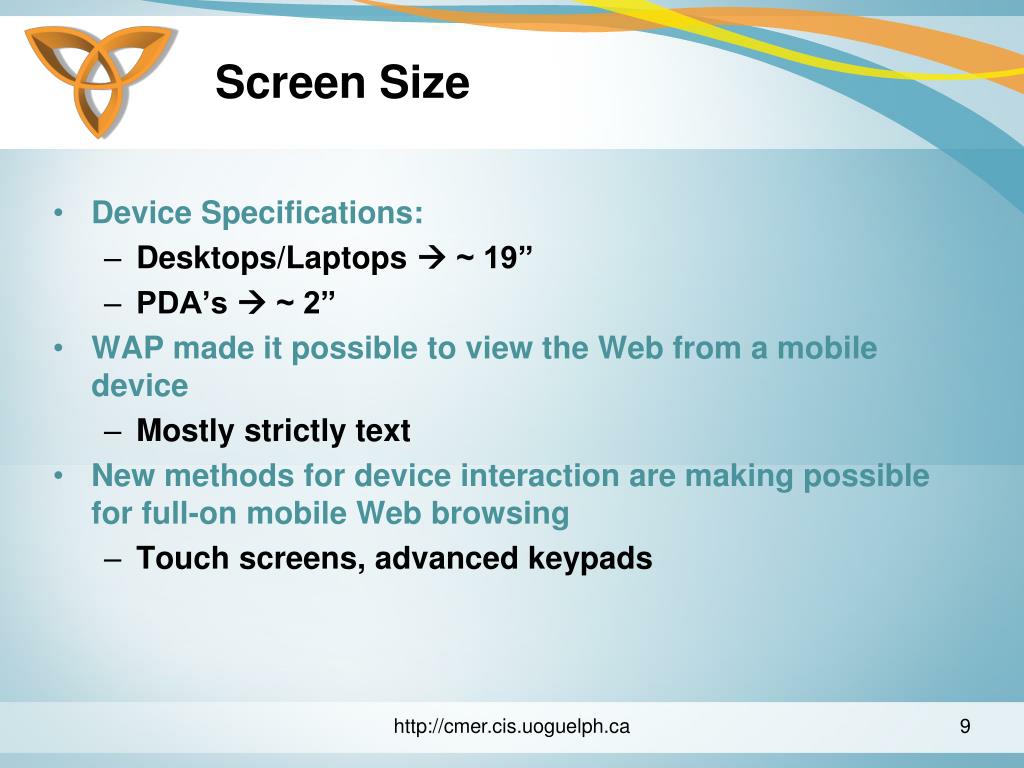 Screen Size

• Device Specifications:
– Desktops/Laptops → ~ 19”
– PDA’s → ~ 2”
• WAP made it possible to view the Web from a mobile device
– Mostly strictly text
• New methods for device interaction are making possible for full-on mobile Web browsing
– Touch screens, advanced keypads

http://cmer.cis.uoguelph.ca

9